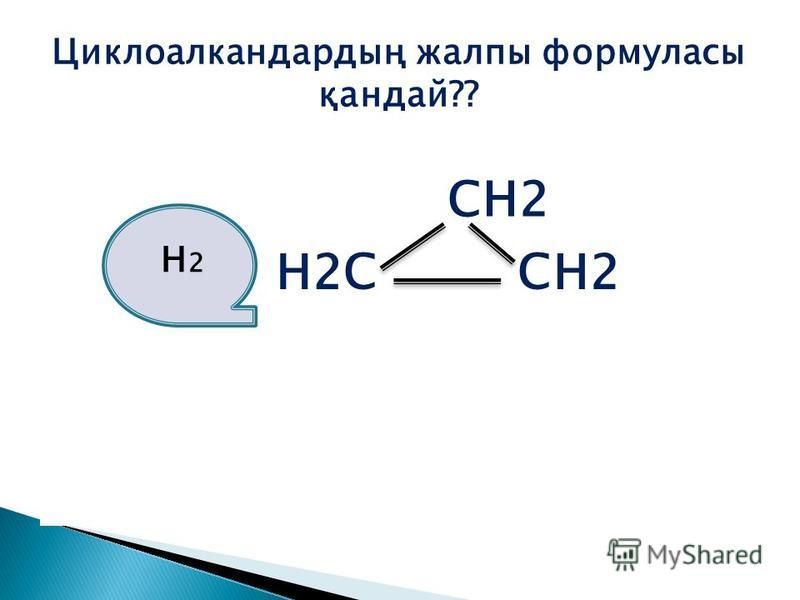 Циклоалкандардың жалпы формуласы қандай??

$H_2$

CH2

H2C CH2

MyShared